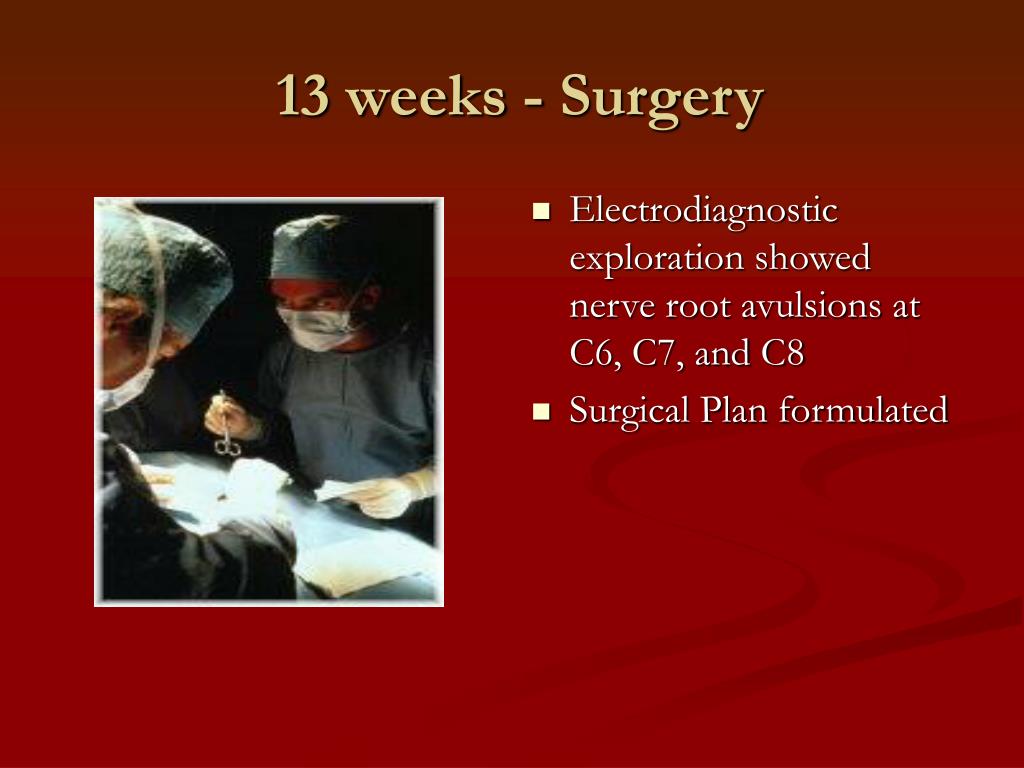 13 weeks - Surgery

- Electrodiagnostic exploration showed nerve root avulsions at C6, C7, and C8
- Surgical Plan formulated